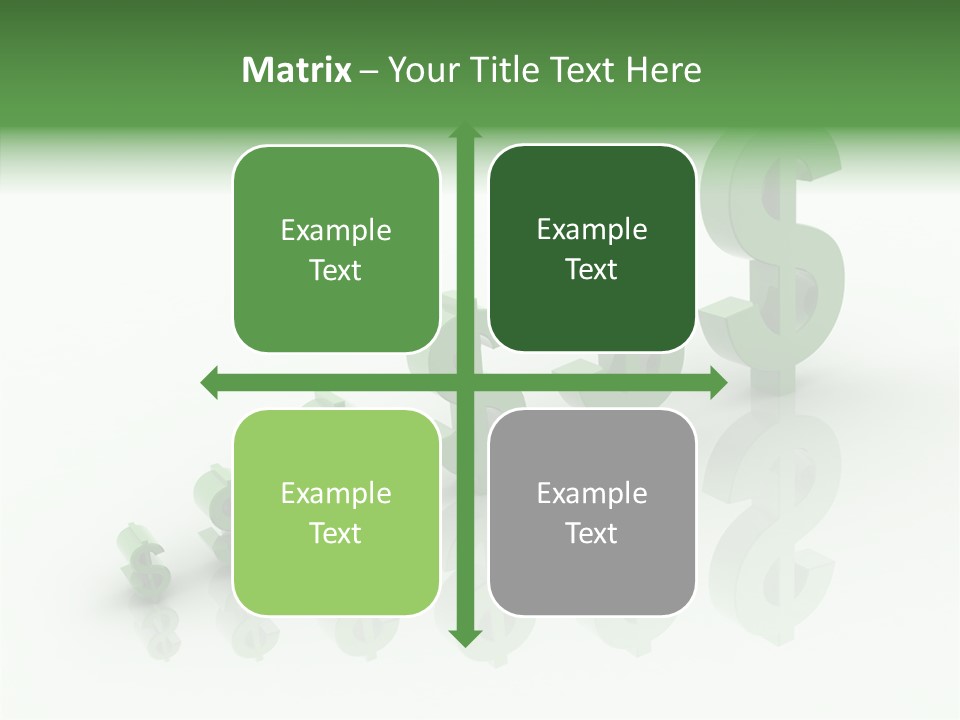 Matrix – Your Title Text Here

Example Text

Example Text

Example Text

Example Text